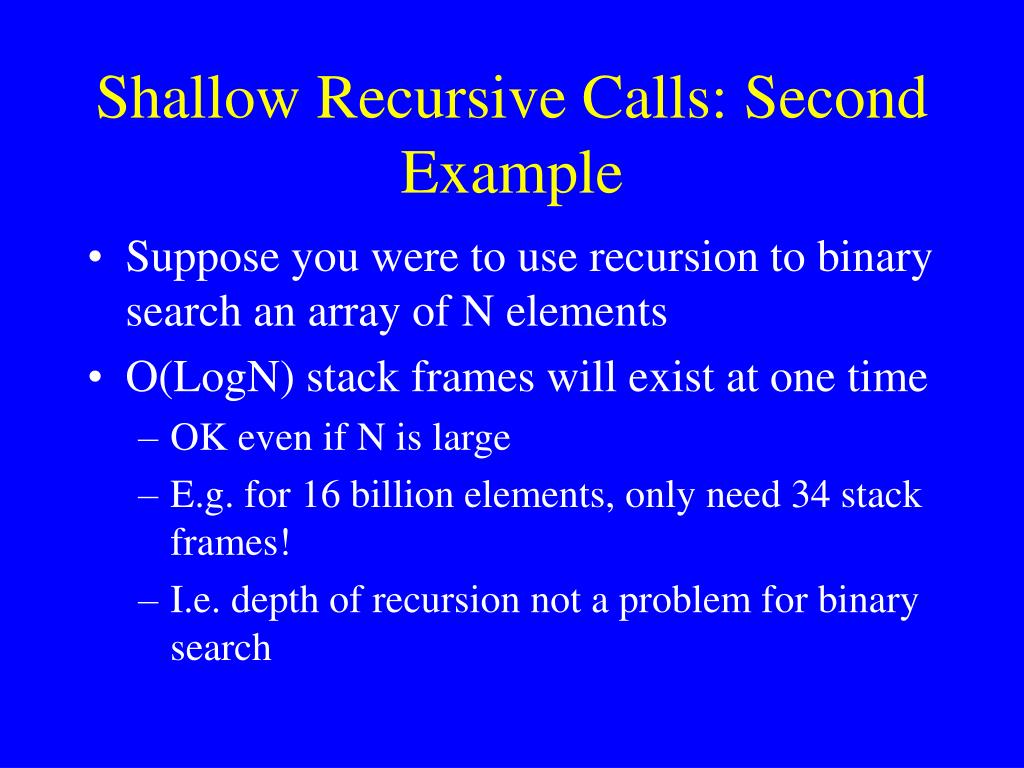 Shallow Recursive Calls: Second Example

• Suppose you were to use recursion to binary search an array of N elements

• O(LogN) stack frames will exist at one time

– OK even if N is large

– E.g. for 16 billion elements, only need 34 stack frames!

– I.e. depth of recursion not a problem for binary search